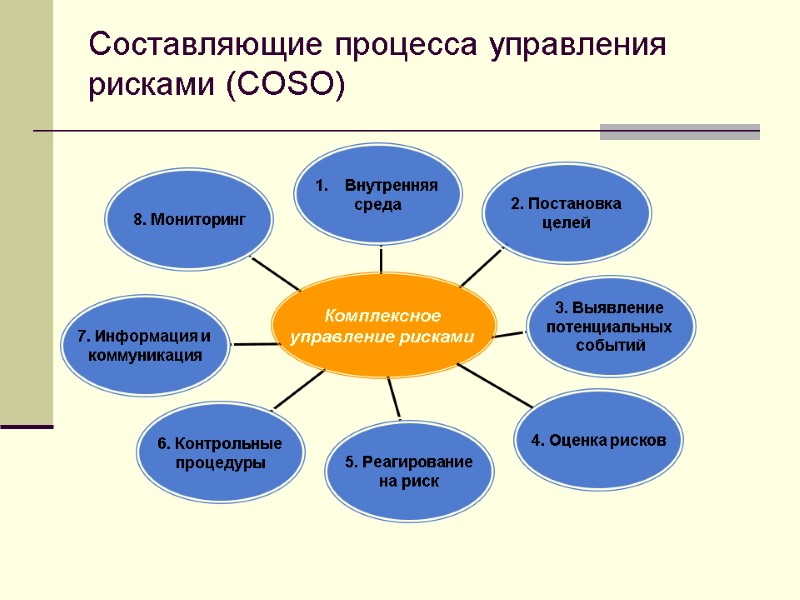 Составляющие процесса управления рисками (COSO)

Комплексное управление рисками

1. Внутренняя среда

2. Постановка целей

3. Выявление потенциальных событий

4. Оценка рисков

5. Реагирование на риск

6. Контрольные процедуры

7. Информация и коммуникация

8. Мониторинг